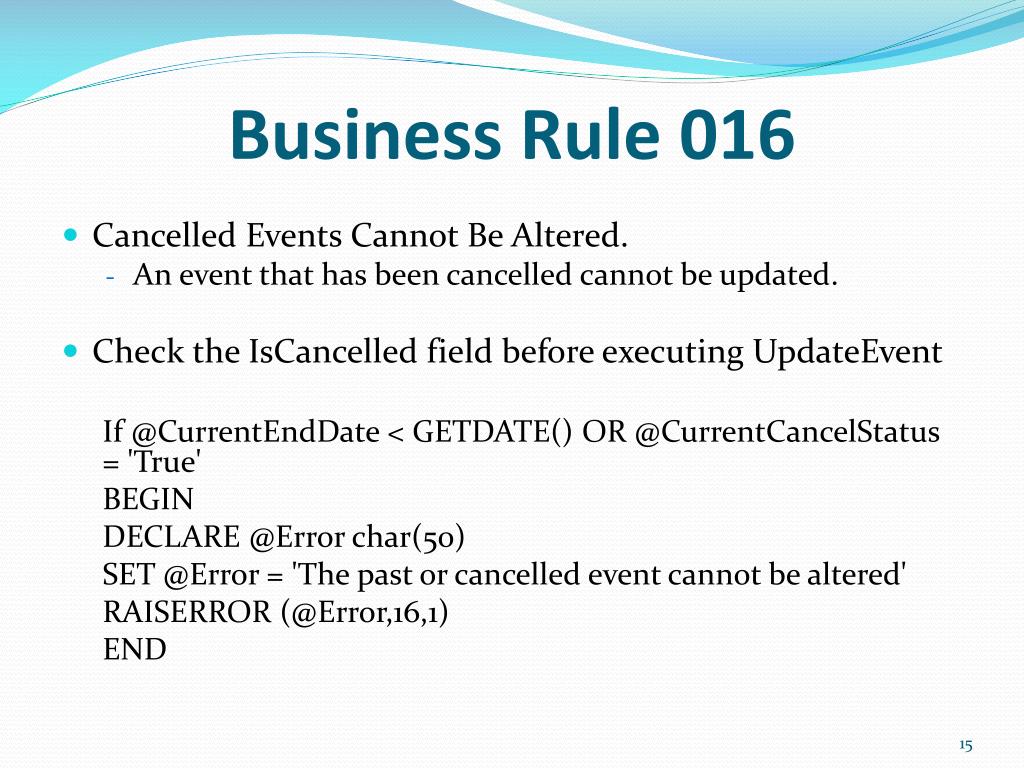 Business Rule 016

Cancelled Events Cannot Be Altered.
- An event that has been cancelled cannot be updated.

Check the IsCancelled field before executing UpdateEvent

If @CurrentEndDate < GETDATE() OR @CurrentCancelStatus = 'True'
BEGIN
DECLARE @Error char(50)
SET @Error = 'The past or cancelled event cannot be altered'
RAISERROR (@Error,16,1)
END

15